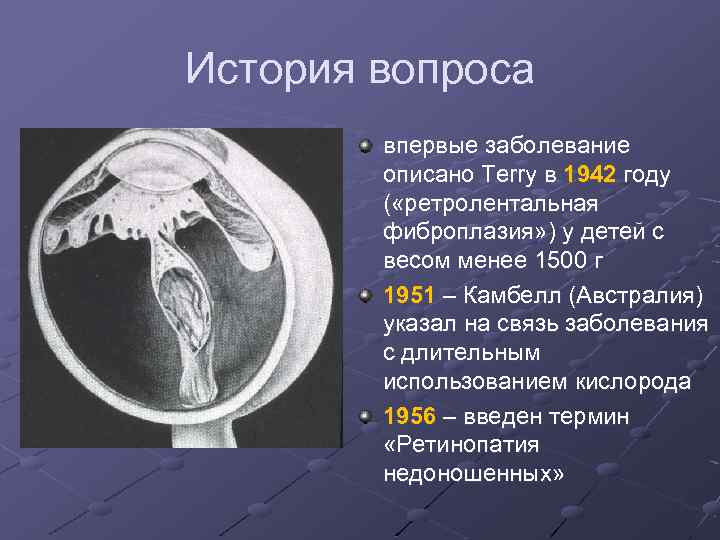 История вопроса

впервые заболевание описано Terry в 1942 году («ретролентальная фиброплазия») у детей с весом менее 1500 г

1951 – Камбелл (Австралия) указал на связь заболевания с длительным использованием кислорода

1956 – введен термин «Ретинопатия недоношенных»